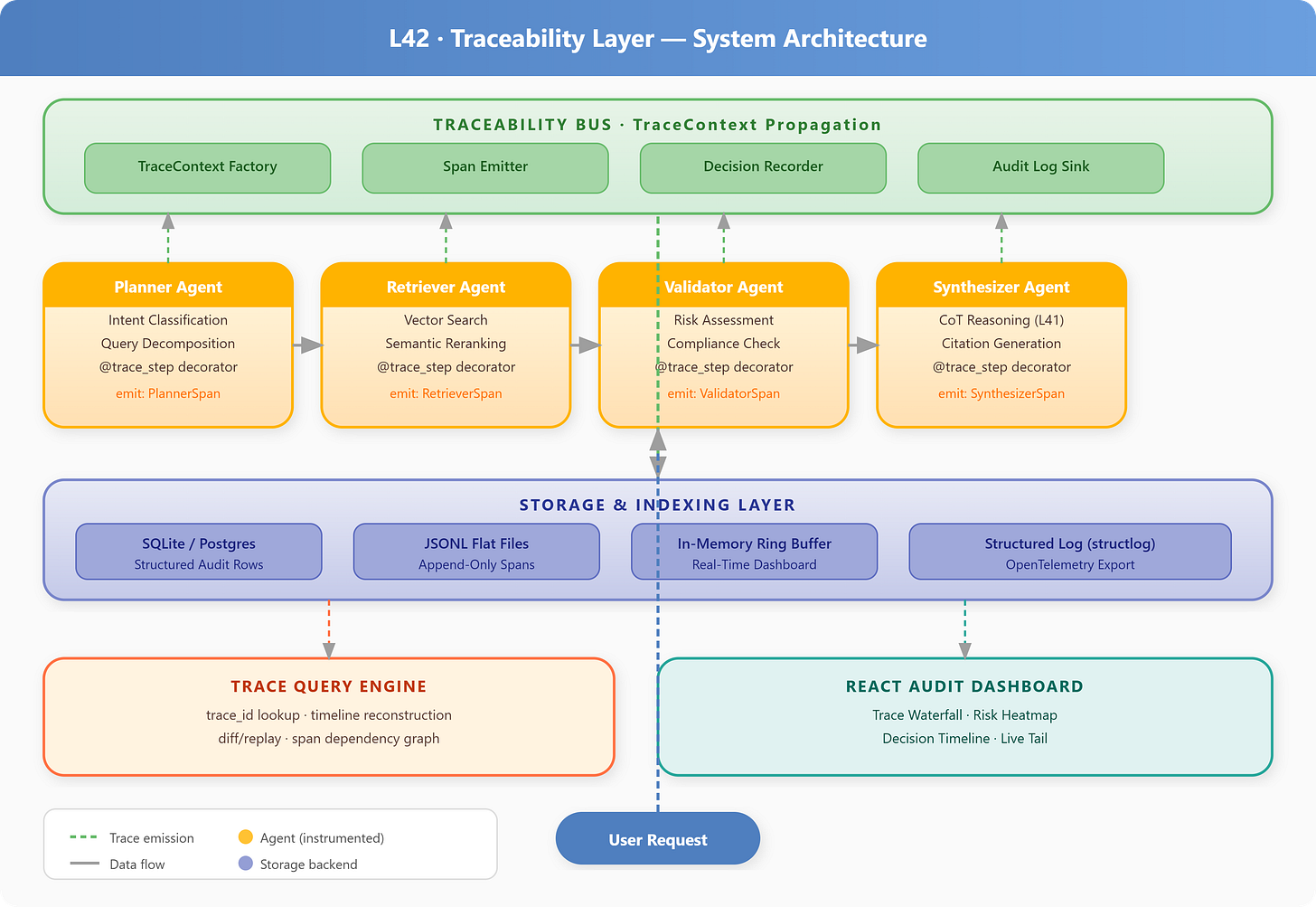 L42 · Traceability Layer — System Architecture

TRACEABILITY BUS · TraceContext Propagation

TraceContext Factory

Span Emitter

Decision Recorder

Audit Log Sink

Planner Agent
Intent Classification
Query Decomposition
@trace_step decorator
emit: PlannerSpan

Retriever Agent
Vector Search
Semantic Reranking
@trace_step decorator
emit: RetrieverSpan

Validator Agent
Risk Assessment
Compliance Check
@trace_step decorator
emit: ValidatorSpan

Synthesizer Agent
CoT Reasoning (L41)
Citation Generation
@trace_step decorator
emit: SynthesizerSpan

STORAGE & INDEXING LAYER

SQLite / Postgres
Structured Audit Rows

JSONL Flat Files
Append-Only Spans

In-Memory Ring Buffer
Real-Time Dashboard

Structured Log (structlog)
OpenTelemetry Export

TRACE QUERY ENGINE
trace_id lookup · timeline reconstruction
diff/replay · span dependency graph

REACT AUDIT DASHBOARD
Trace Waterfall · Risk Heatmap
Decision Timeline · Live Tail

Trace emission
Data flow
Agent (instrumented)
Storage backend

User Request